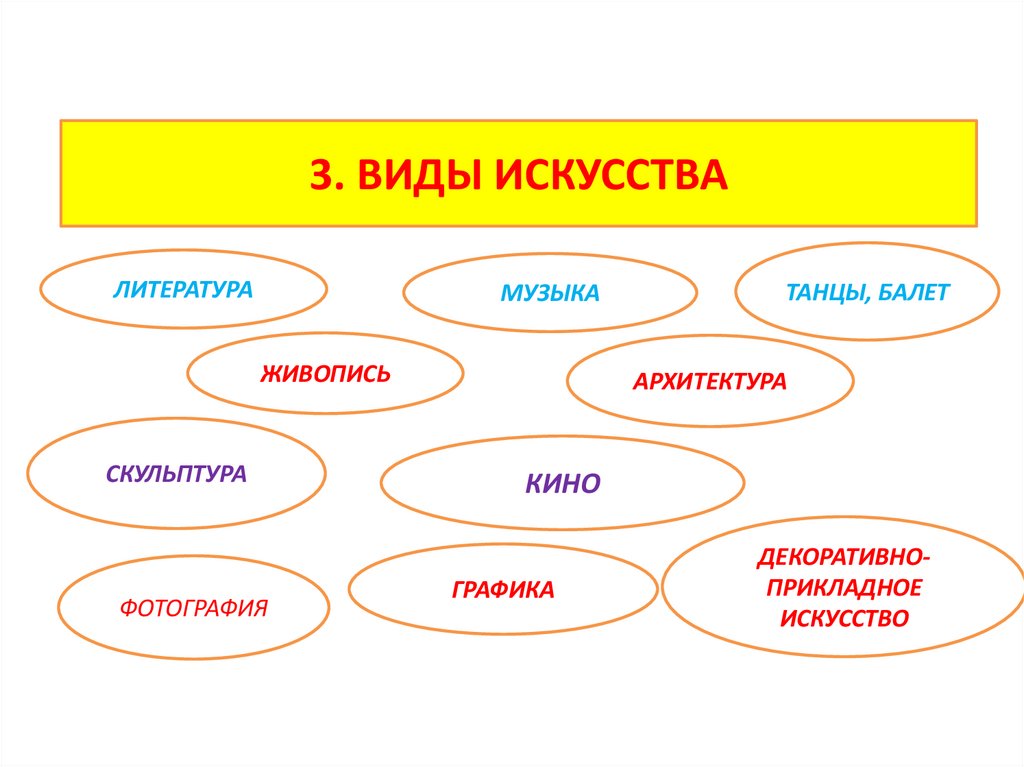 3. ВИДЫ ИСКУССТВА

ЛИТЕРАТУРА

МУЗЫКА

ТАНЦЫ, БАЛЕТ

ЖИВОПИСЬ

АРХИТЕКТУРА

СКУЛЬПТУРА

КИНО

ФОТОГРАФИЯ

ГРАФИКА

ДЕКОРАТИВНО-ПРИКЛАДНОЕ ИСКУССТВО